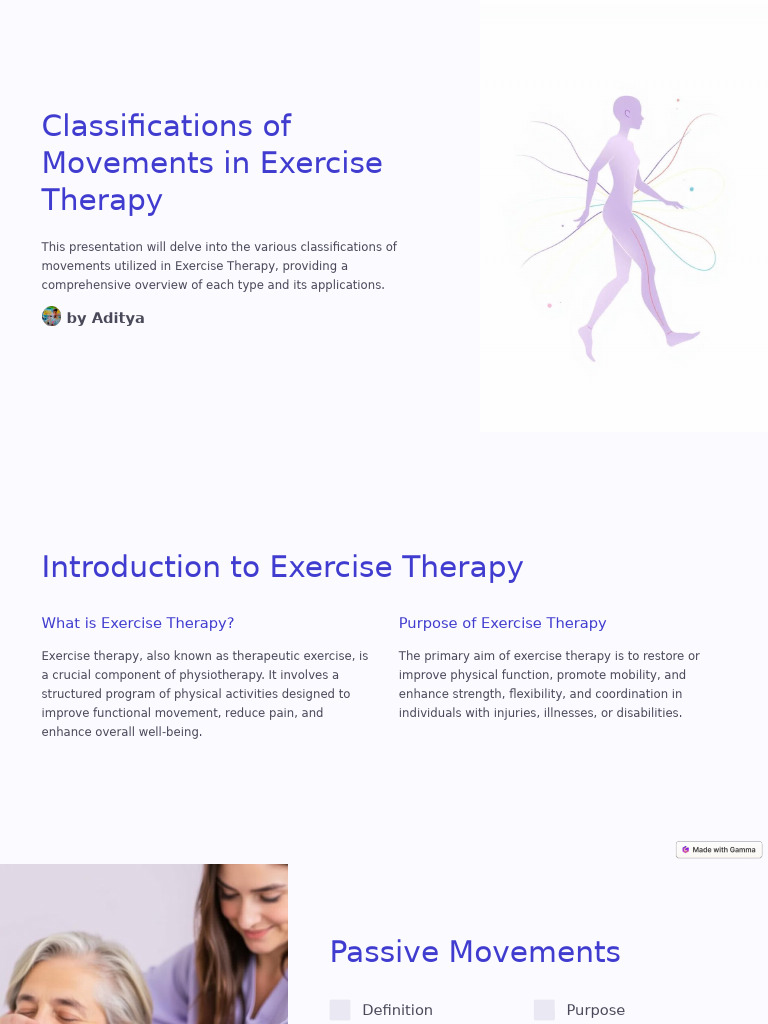 Classifications of Movements in Exercise Therapy

This presentation will delve into the various classifications of movements utilized in Exercise Therapy, providing a comprehensive overview of each type and its applications.

by Aditya

Introduction to Exercise Therapy

What is Exercise Therapy?

Exercise therapy, also known as therapeutic exercise, is a crucial component of physiotherapy. It involves a structured program of physical activities designed to improve functional movement, reduce pain, and enhance overall well-being.

Purpose of Exercise Therapy

The primary aim of exercise therapy is to restore or improve physical function, promote mobility, and enhance strength, flexibility, and coordination in individuals with injuries, illnesses, or disabilities.

Made with Gamma

Passive Movements

Definition

Purpose